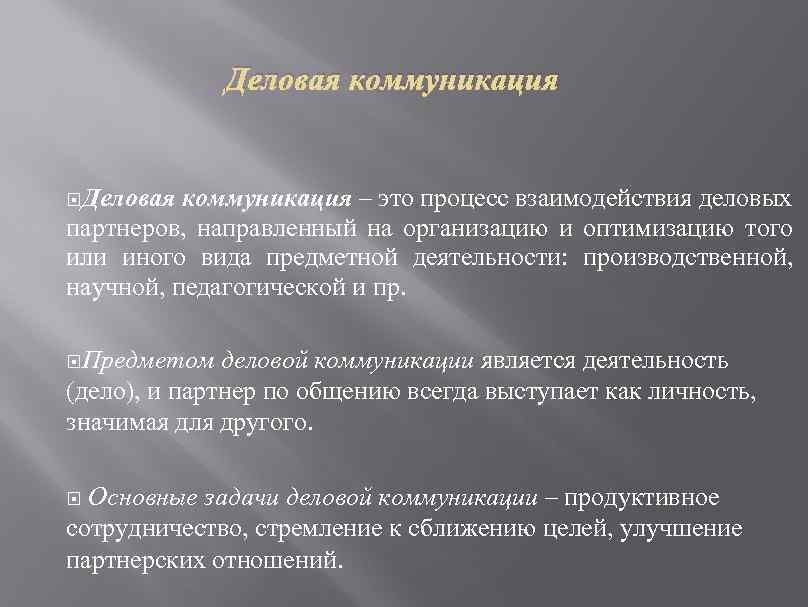 Деловая коммуникация

Деловая коммуникация – это процесс взаимодействия деловых партнеров, направленный на организацию и оптимизацию того или иного вида предметной деятельности: производственной, научной, педагогической и пр.

Предметом деловой коммуникации является деятельность (дело), и партнер по общению всегда выступает как личность, значимая для другого.

Основные задачи деловой коммуникации – продуктивное сотрудничество, стремление к сближению целей, улучшение партнерских отношений.